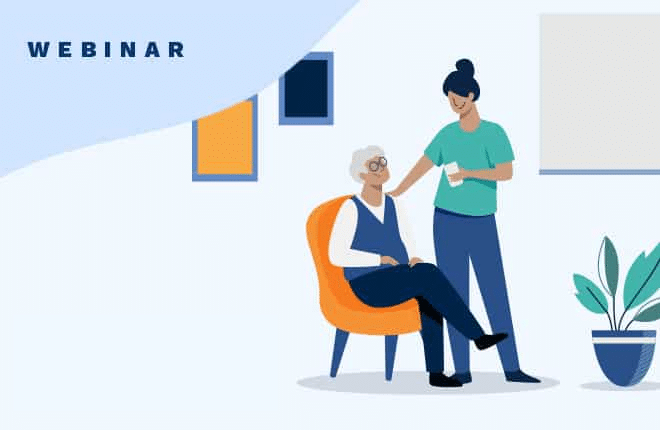 WEBINAR